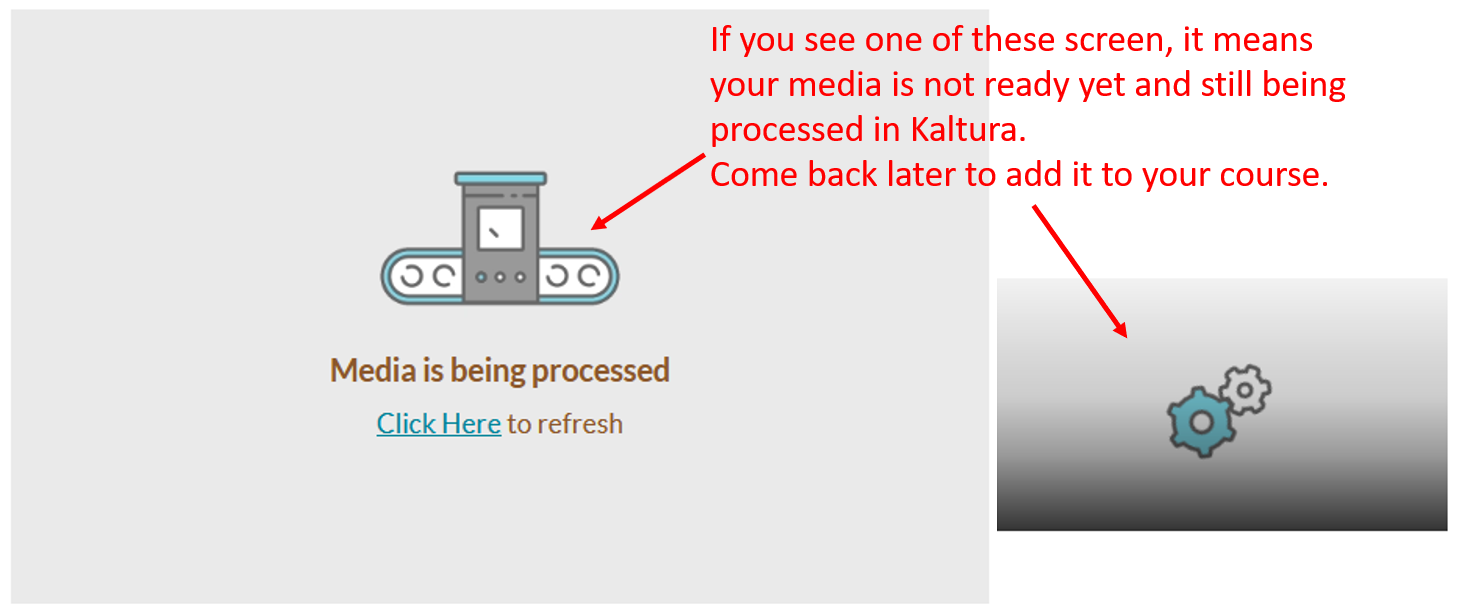 If you see one of these screen, it means your media is not ready yet and still being processed in Kaltura.
Come back later to add it to your course.

Media is being processed

Click Here to refresh